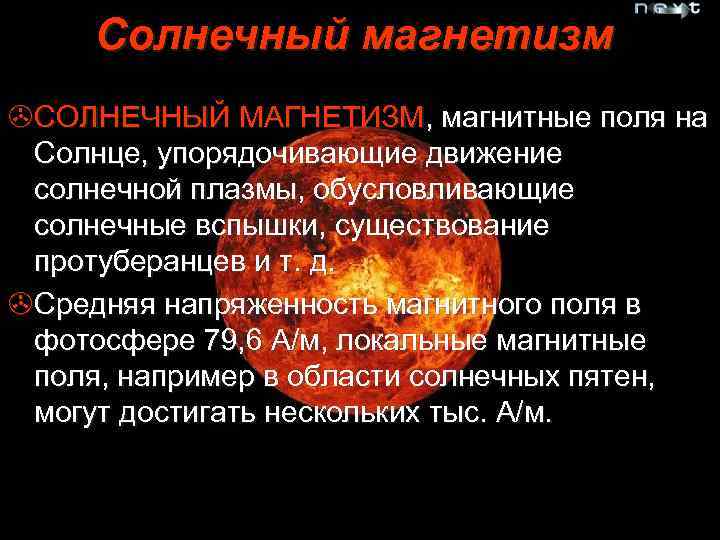 next

Солнечный магнетизм

СОЛНЕЧНЫЙ МАГНЕТИЗМ, магнитные поля на Солнце, упорядочивающие движение солнечной плазмы, обусловливающие солнечные вспышки, существование протуберанцев и т. д.

Средняя напряженность магнитного поля в фотосфере 79,6 А/м, локальные магнитные поля, например в области солнечных пятен, могут достигать нескольких тыс. А/м.